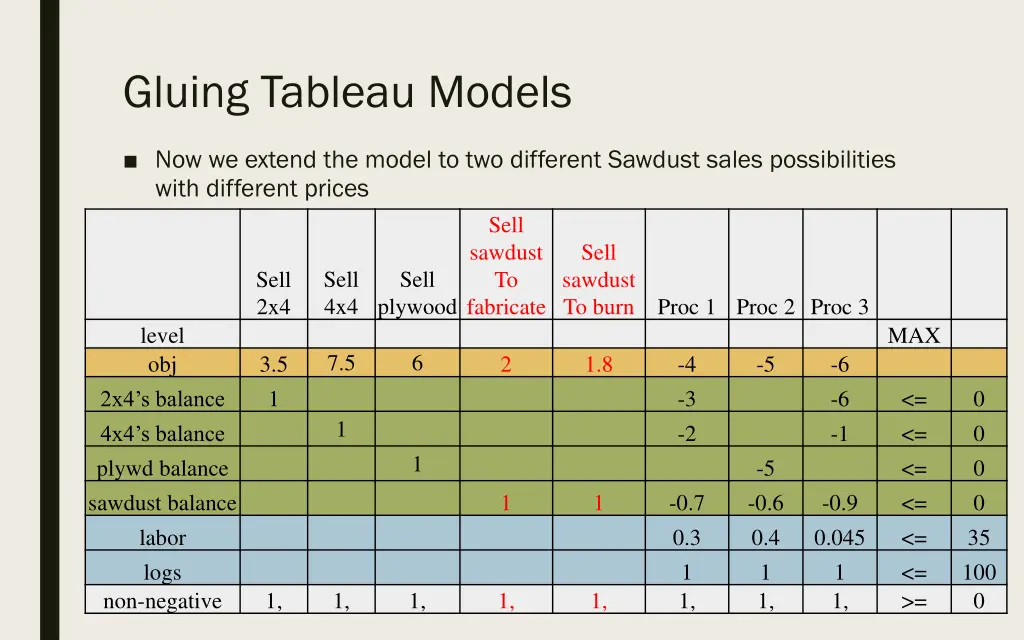 Gluing Tableau Models

■ Now we extend the model to two different Sawdust sales possibilities with different prices

| | Sell 2x4 | Sell 4x4 | Sell plywood | Sell sawdust To fabricate | Sell sawdust To burn | Proc 1 | Proc 2 | Proc 3 | | |
|---|---|---|---|---|---|---|---|---|---|---|
| level | | | | | | | | | MAX | |
| obj | 3.5 | 7.5 | 6 | 2 | 1.8 | -4 | -5 | -6 | | |
| 2x4's balance | 1 | | | | | -3 | | -6 | <= | 0 |
| 4x4's balance | | 1 | | | | -2 | | -1 | <= | 0 |
| plywd balance | | | 1 | | | | -5 | | <= | 0 |
| sawdust balance | | | | 1 | 1 | -0.7 | -0.6 | -0.9 | <= | 0 |
| labor | | | | | | 0.3 | 0.4 | 0.045 | <= | 35 |
| logs | | | | | | 1 | 1 | 1 | <= | 100 |
| non-negative | 1, | 1, | 1, | 1, | 1, | 1, | 1, | 1, | >= | 0 |